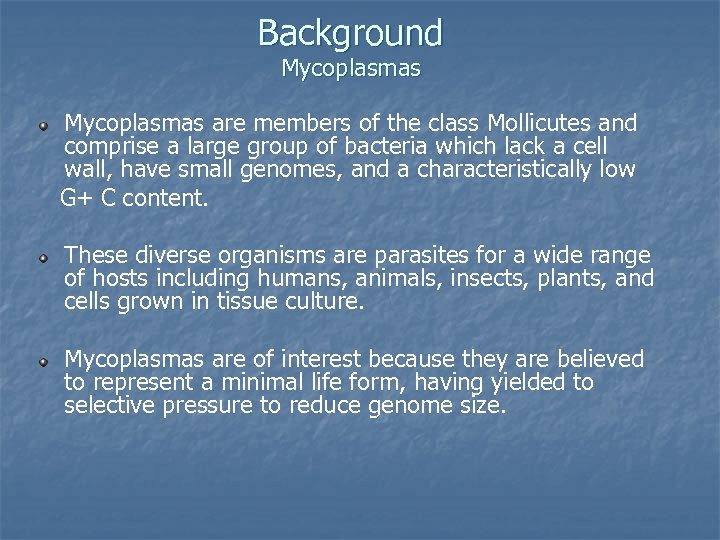 Background
Mycoplasmas

Mycoplasmas are members of the class Mollicutes and comprise a large group of bacteria which lack a cell wall, have small genomes, and a characteristically low G+ C content.

These diverse organisms are parasites for a wide range of hosts including humans, animals, insects, plants, and cells grown in tissue culture.

Mycoplasmas are of interest because they are believed to represent a minimal life form, having yielded to selective pressure to reduce genome size.